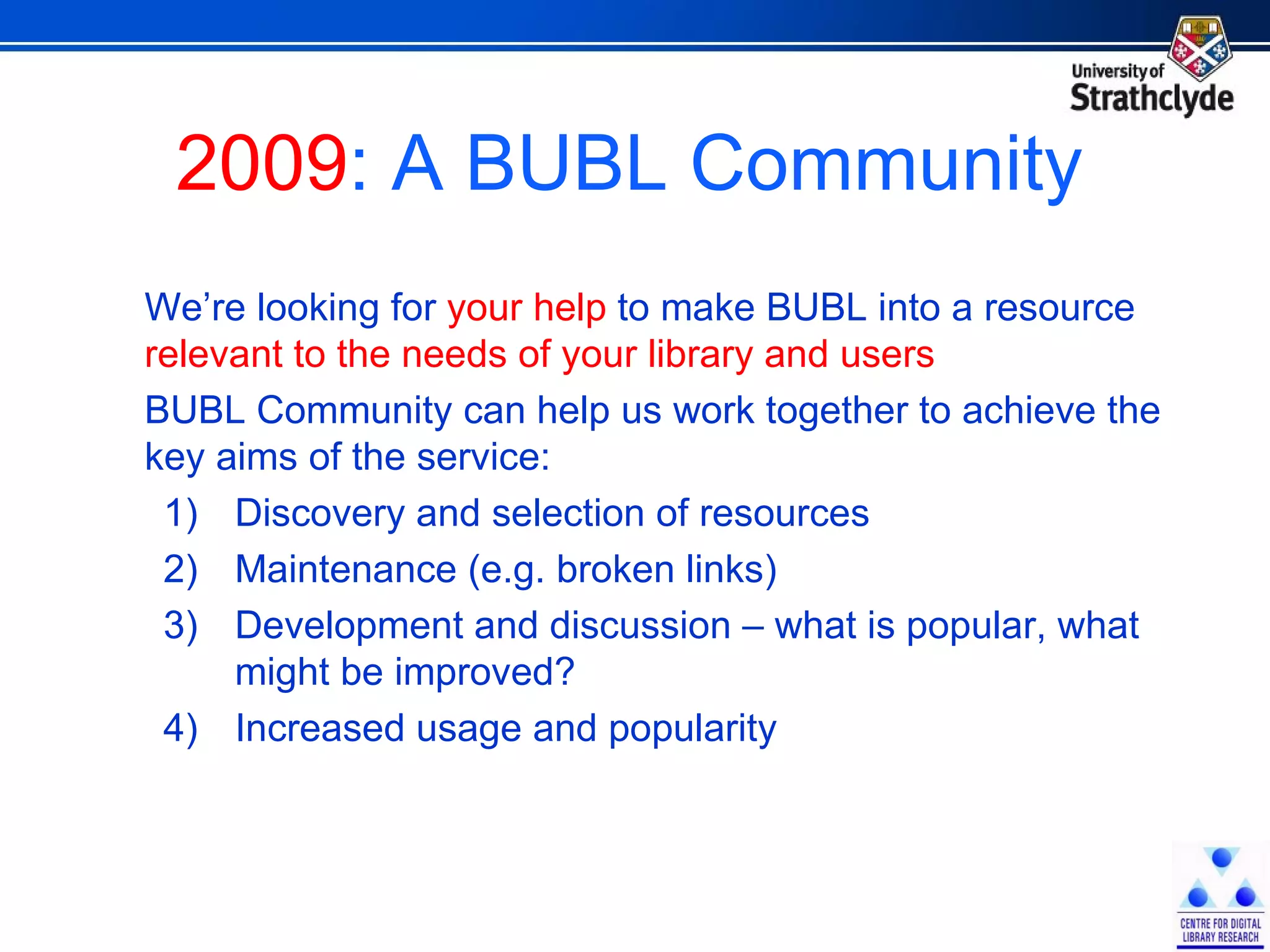 University of Strathclyde

2009: A BUBL Community

We're looking for your help to make BUBL into a resource relevant to the needs of your library and users

BUBL Community can help us work together to achieve the key aims of the service:

1) Discovery and selection of resources
2) Maintenance (e.g. broken links)
3) Development and discussion – what is popular, what might be improved?
4) Increased usage and popularity

CENTRE FOR DIGITAL LIBRARY RESEARCH